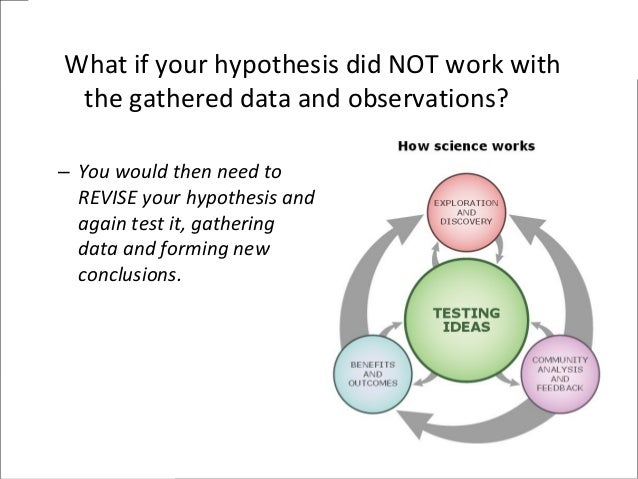 What if your hypothesis did NOT work with the gathered data and observations?

– You would then need to REVISE your hypothesis and again test it, gathering data and forming new conclusions.

How science works

EXPLORATION AND DISCOVERY

TESTING IDEAS

BENEFITS AND OUTCOMES

COMMUNITY ANALYSIS AND FEEDBACK